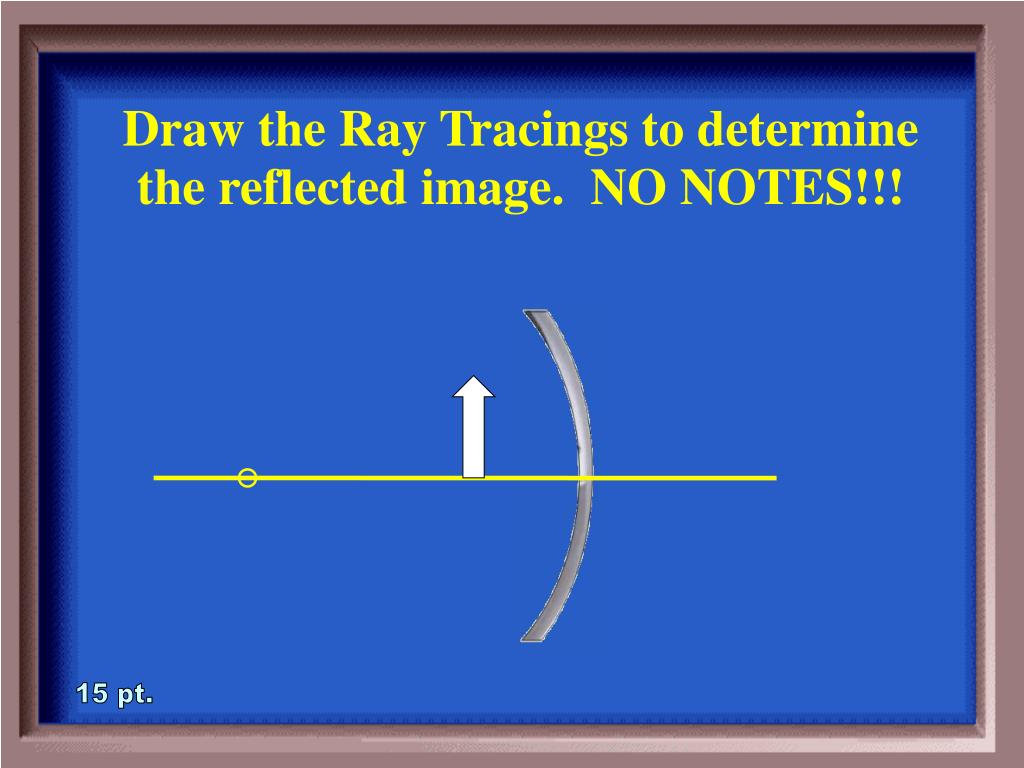 Draw the Ray Tracings to determine the reflected image.  NO NOTES!!!

15 pt.